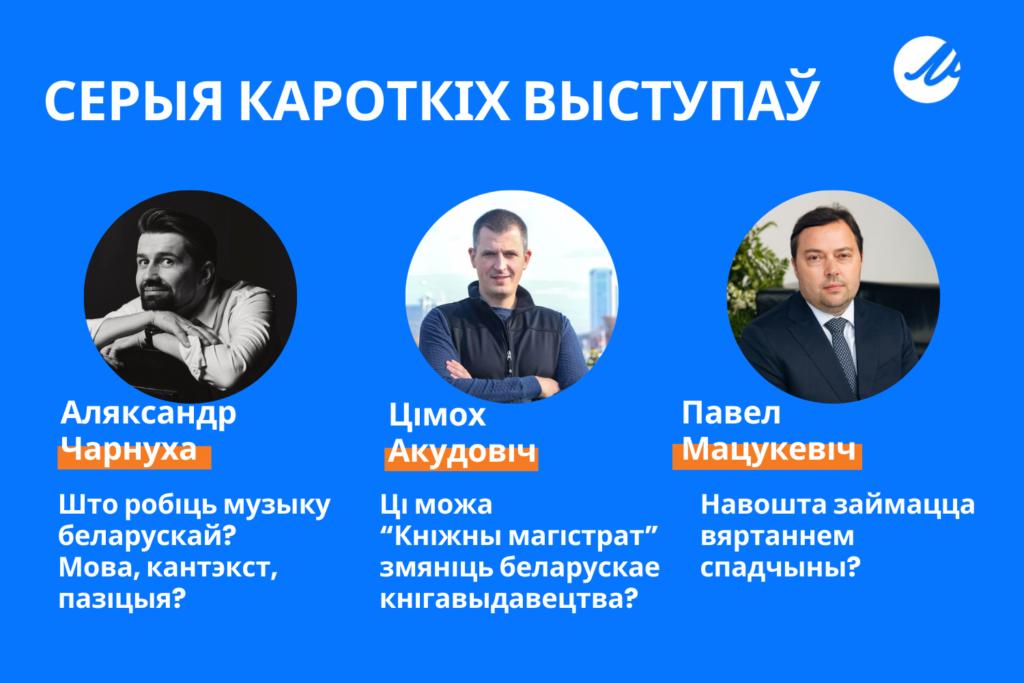 СЕРЫЯ КАРОТКІХ ВЫСТУПАЎ

Аляксандр Чарнуха

Што робіць музыку беларускай? Мова, кантэкст, пазіцыя?

Цімох Акудовіч

Ці можа “Кніжны магістрат” змяніць беларускае кнігавыдавецтва?

Павел Мацукевіч

Навошта займацца вяртаннем спадчыны?